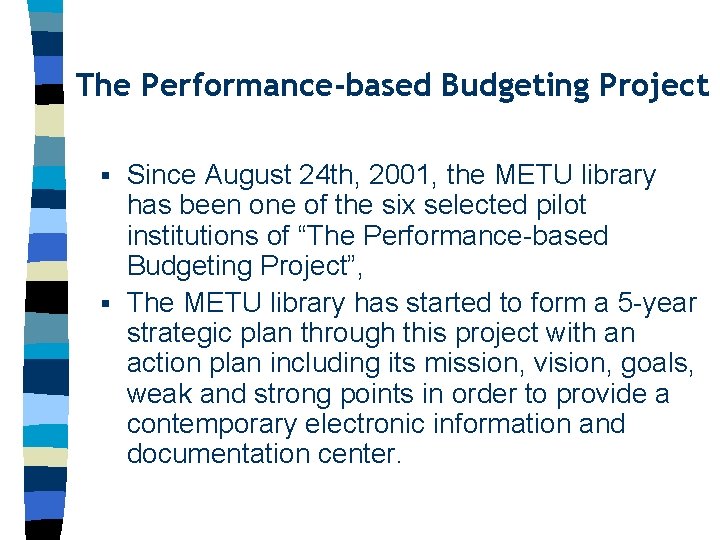 The Performance-based Budgeting Project

▪ Since August 24th, 2001, the METU library has been one of the six selected pilot institutions of “The Performance-based Budgeting Project”,

▪ The METU library has started to form a 5-year strategic plan through this project with an action plan including its mission, vision, goals, weak and strong points in order to provide a contemporary electronic information and documentation center.